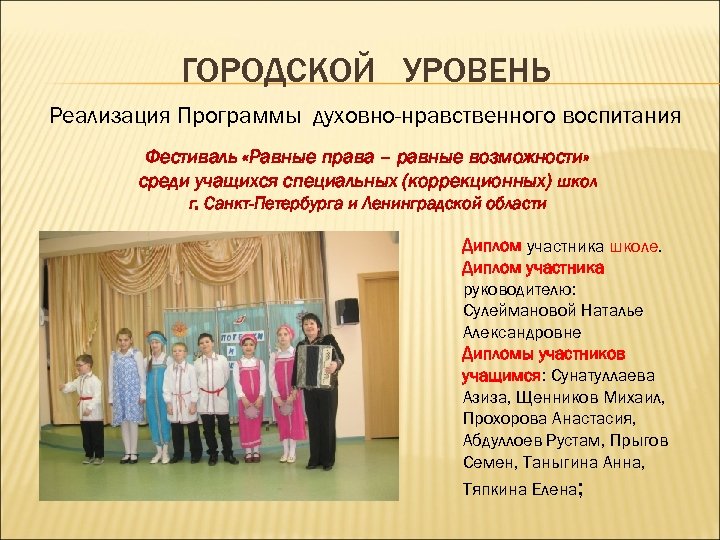 ГОРОДСКОЙ УРОВЕНЬ

Реализация Программы духовно-нравственного воспитания

Фестиваль «Равные права – равные возможности» среди учащихся специальных (коррекционных) школ г. Санкт-Петербурга и Ленинградской области

Диплом участника школе.
Диплом участника руководителю: Сулеймановой Наталье Александровне
Дипломы участников учащимся: Сунатуллаева Азиза, Щенников Михаил, Прохорова Анастасия, Абдуллоев Рустам, Прыгов Семен, Таныгина Анна, Тяпкина Елена;